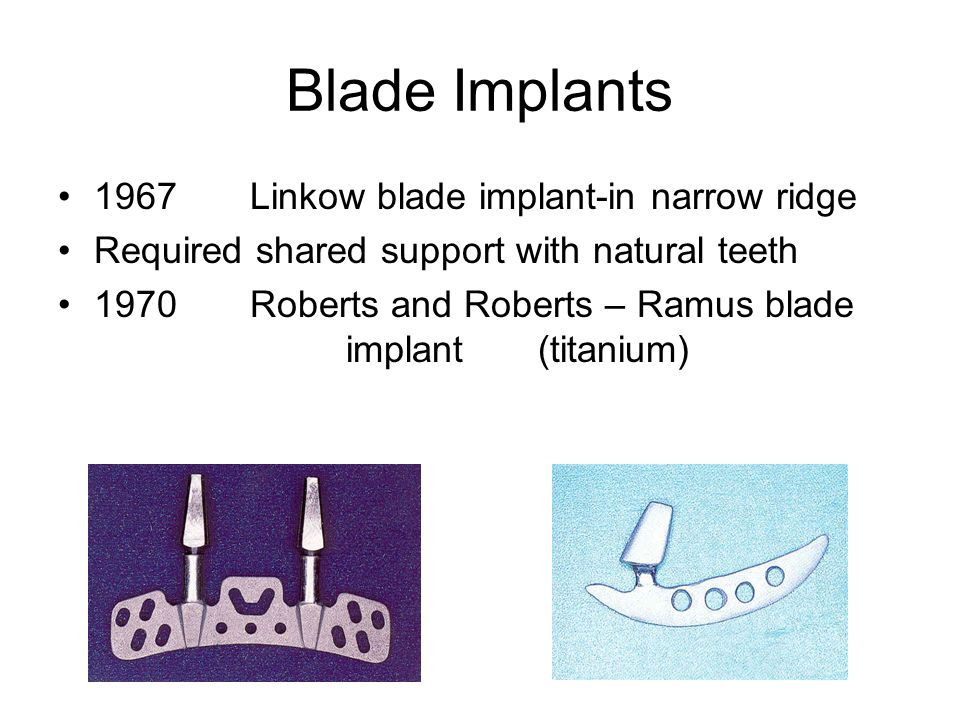 Blade Implants

• 1967 Linkow blade implant-in narrow ridge
• Required shared support with natural teeth
• 1970 Roberts and Roberts – Ramus blade implant (titanium)